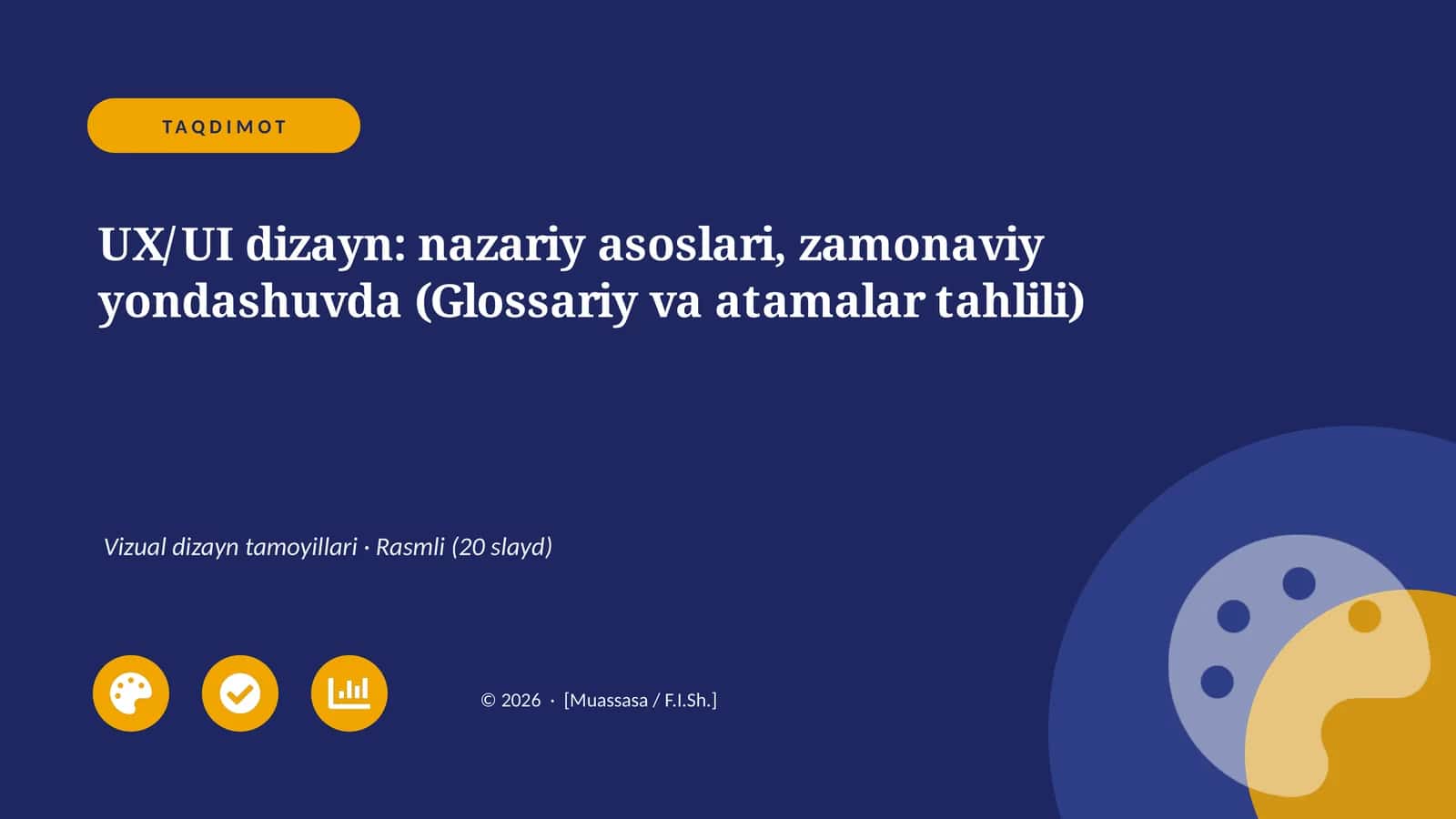 TAQDIMOT

UX/UI dizayn: nazariy asoslari, zamonaviy yondashuvda (Glossariy va atamalar tahlili)

Vizual dizayn tamoyillari · Rasmli (20 slayd)

© 2026 · [Muassasa / F.I.Sh.]